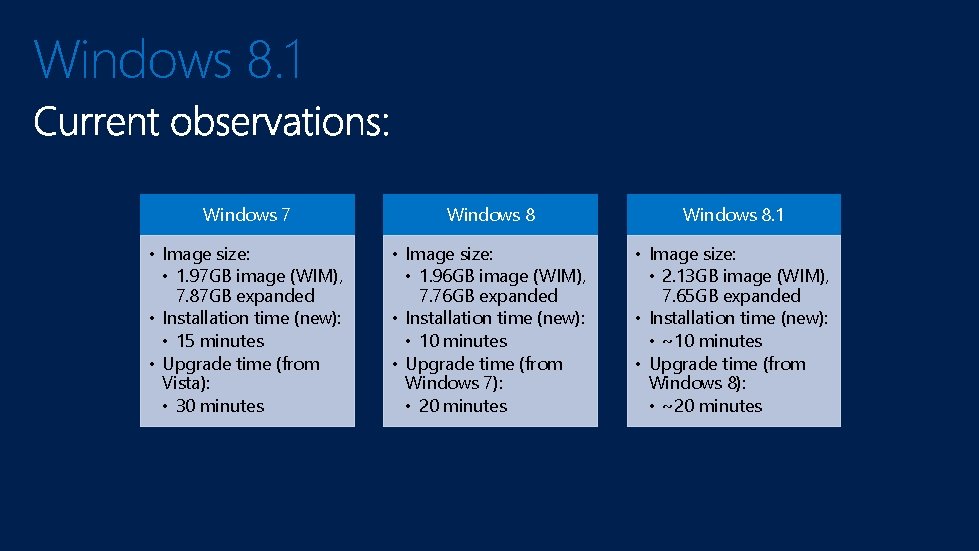 Windows 8.1

Current observations:

Windows 7

• Image size:
  • 1.97GB image (WIM), 7.87GB expanded
• Installation time (new):
  • 15 minutes
• Upgrade time (from Vista):
  • 30 minutes

Windows 8

• Image size:
  • 1.96GB image (WIM), 7.76GB expanded
• Installation time (new):
  • 10 minutes
• Upgrade time (from Windows 7):
  • 20 minutes

Windows 8.1

• Image size:
  • 2.13GB image (WIM), 7.65GB expanded
• Installation time (new):
  • ~10 minutes
• Upgrade time (from Windows 8):
  • ~20 minutes